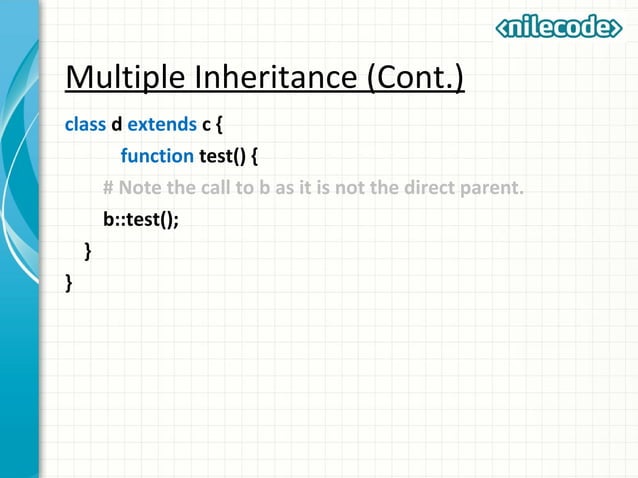 <nilecode>

Multiple Inheritance (Cont.)

class d extends c {
function test() {
# Note the call to b as it is not the direct parent.
b::test();
}
}